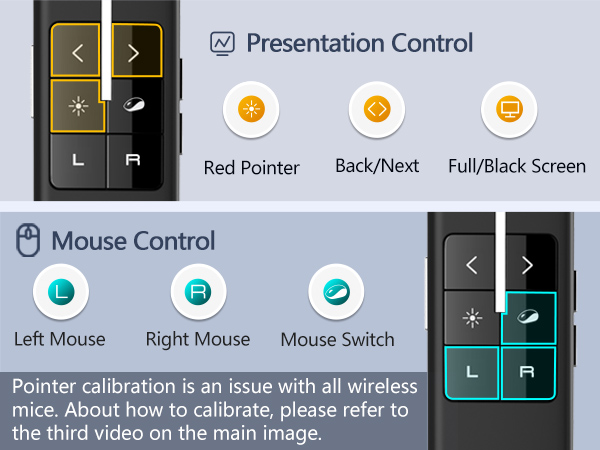 <

>

L

R

Presentation Control

Red Pointer

Back/Next

Full/Black Screen

Mouse Control

L

R

Left Mouse

Right Mouse

Mouse Switch

<

>

L

R

Pointer calibration is an issue with all wireless mice. About how to calibrate, please refer to the third video on the main image.